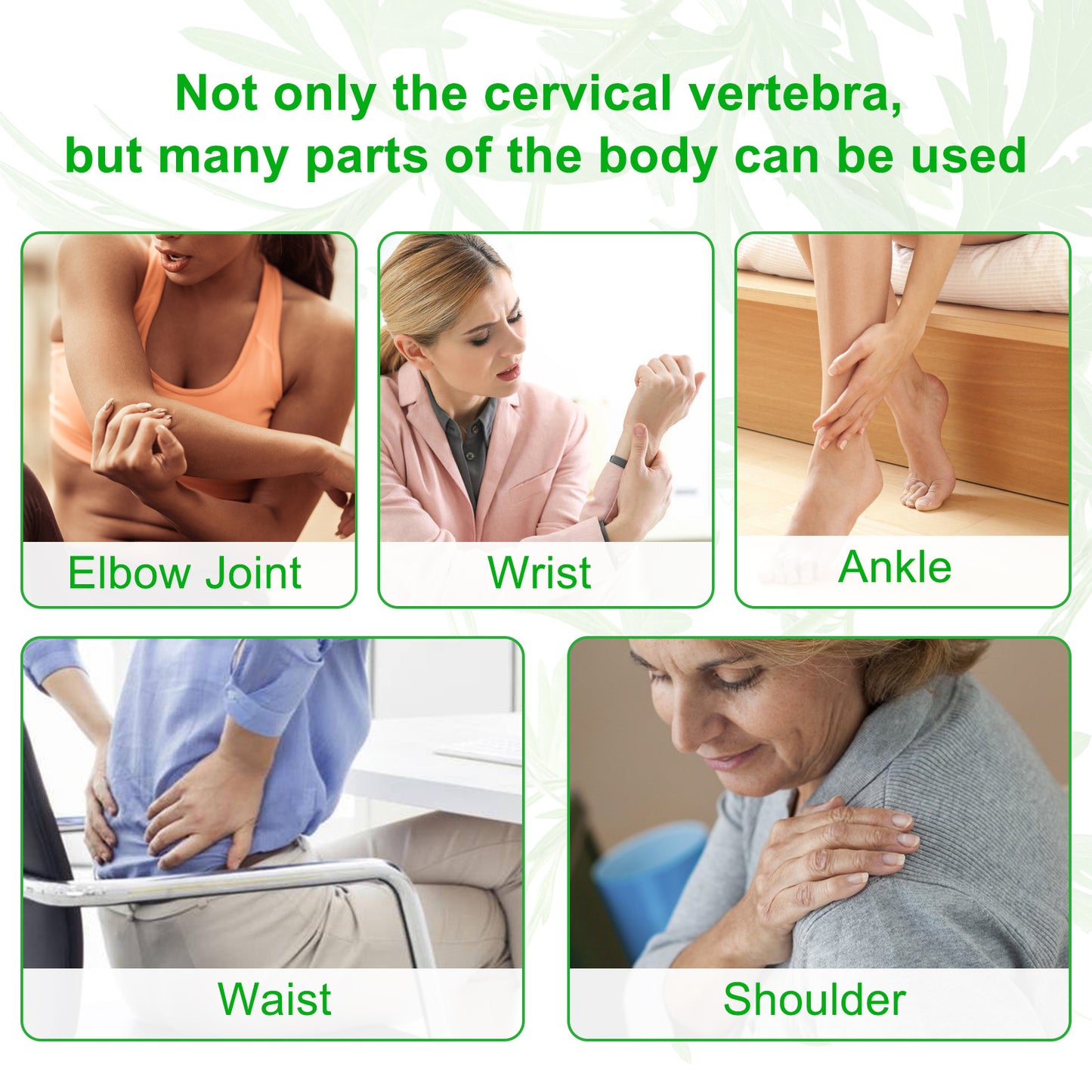 Not only the cervical vertebra,
but many parts of the body can be used

Elbow Joint

Wrist

Ankle

Waist

Shoulder